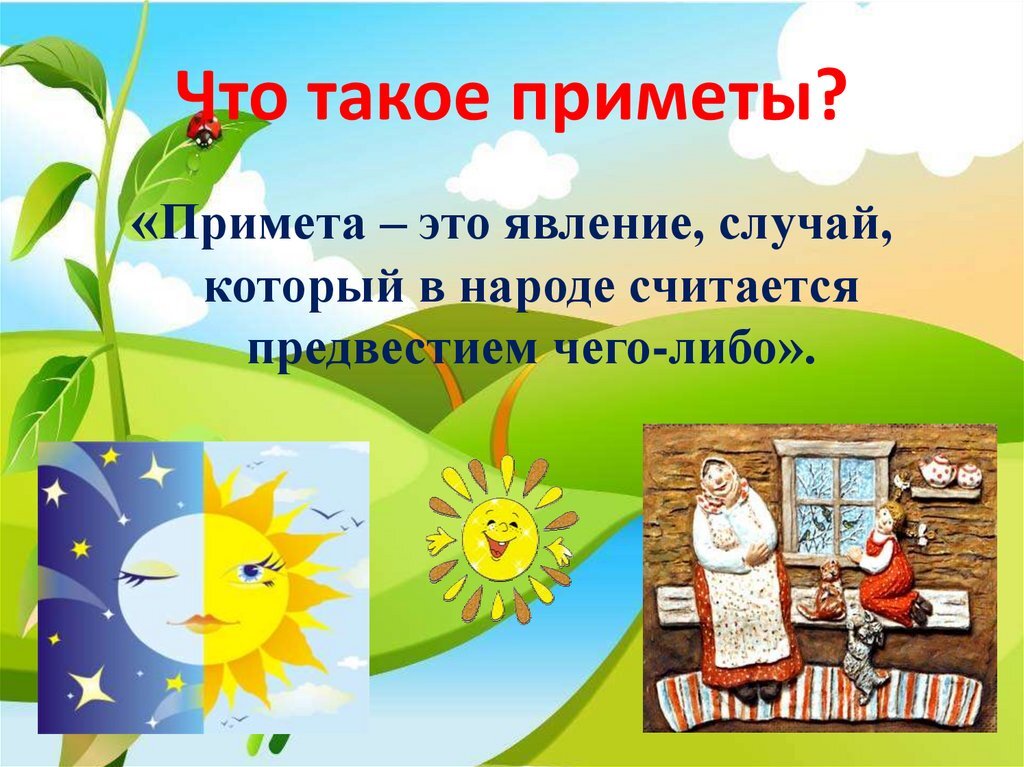 Что такое приметы?

«Примета – это явление, случай, который в народе считается предвестием чего-либо».